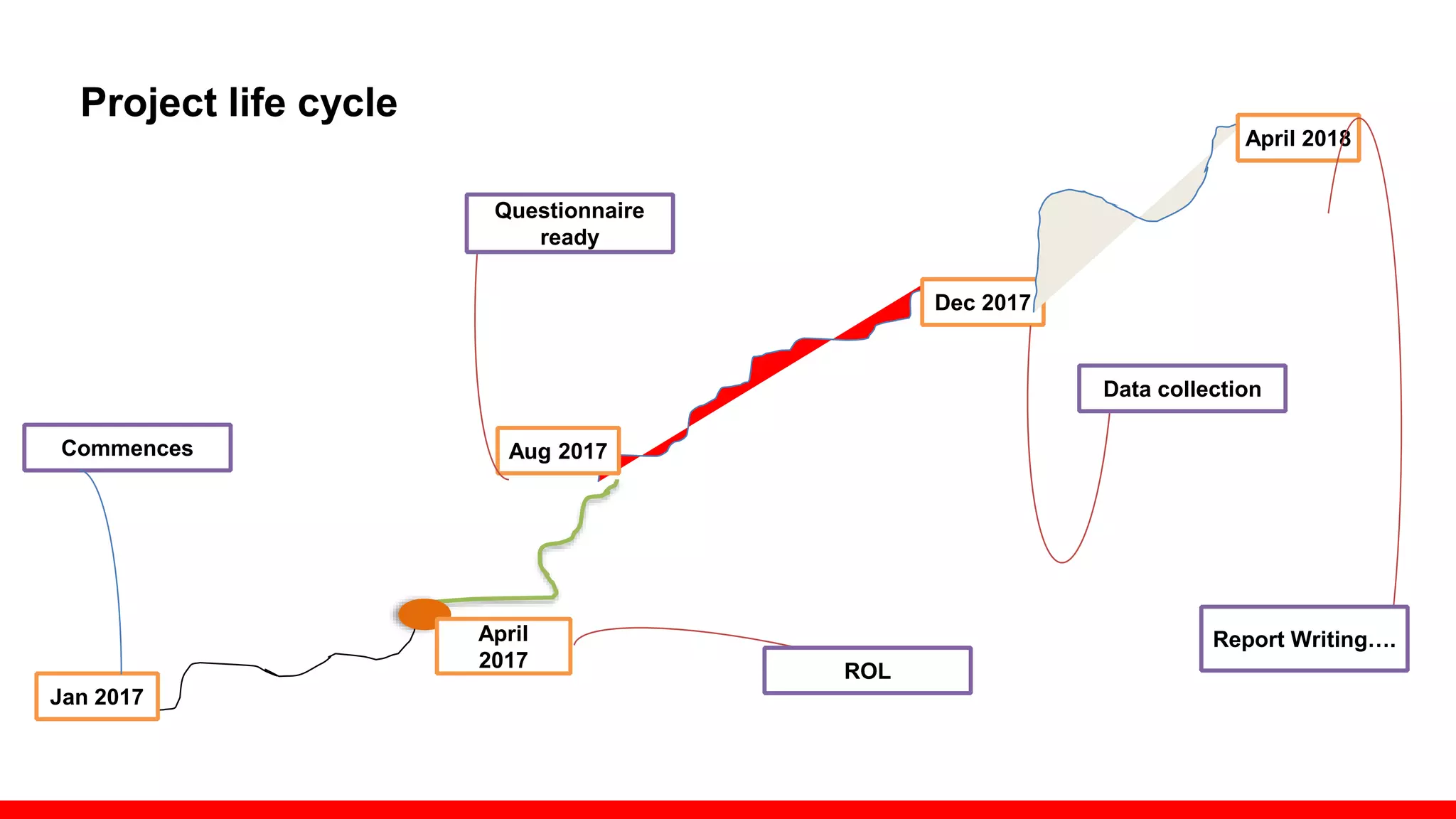 Project life cycle

April 2018

Questionnaire ready

Dec 2017

Data collection

Commences

Aug 2017

April 2017

ROL

Report Writing….

Jan 2017